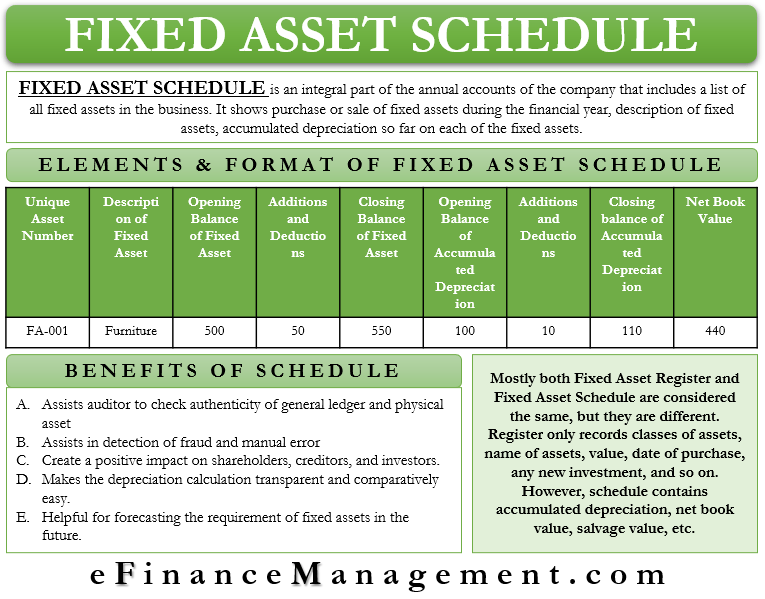 FIXED ASSET SCHEDULE

FIXED ASSET SCHEDULE is an integral part of the annual accounts of the company that includes a list of all fixed assets in the business. It shows purchase or sale of fixed assets during the financial year, description of fixed assets, accumulated depreciation so far on each of the fixed assets.

ELEMENTS & FORMAT OF FIXED ASSET SCHEDULE

| Unique Asset Number | Description of Fixed Asset | Opening Balance of Fixed Asset | Additions and Deductions | Closing Balance of Fixed Asset | Opening Balance of Accumulated Depreciation | Additions and Deductions | Closing balance of Accumulated Depreciation | Net Book Value |
|---|---|---|---|---|---|---|---|---|
| FA-001 | Furniture | 500 | 50 | 550 | 100 | 10 | 110 | 440 |

BENEFITS OF SCHEDULE

A. Assists auditor to check authenticity of general ledger and physical asset
B. Assists in detection of fraud and manual error
C. Create a positive impact on shareholders, creditors, and investors.
D. Makes the depreciation calculation transparent and comparatively easy.
E. Helpful for forecasting the requirement of fixed assets in the future.

Mostly both Fixed Asset Register and Fixed Asset Schedule are considered the same, but they are different. Register only records classes of assets, name of assets, value, date of purchase, any new investment, and so on. However, schedule contains accumulated depreciation, net book value, salvage value, etc.

eFinanceManagement.com